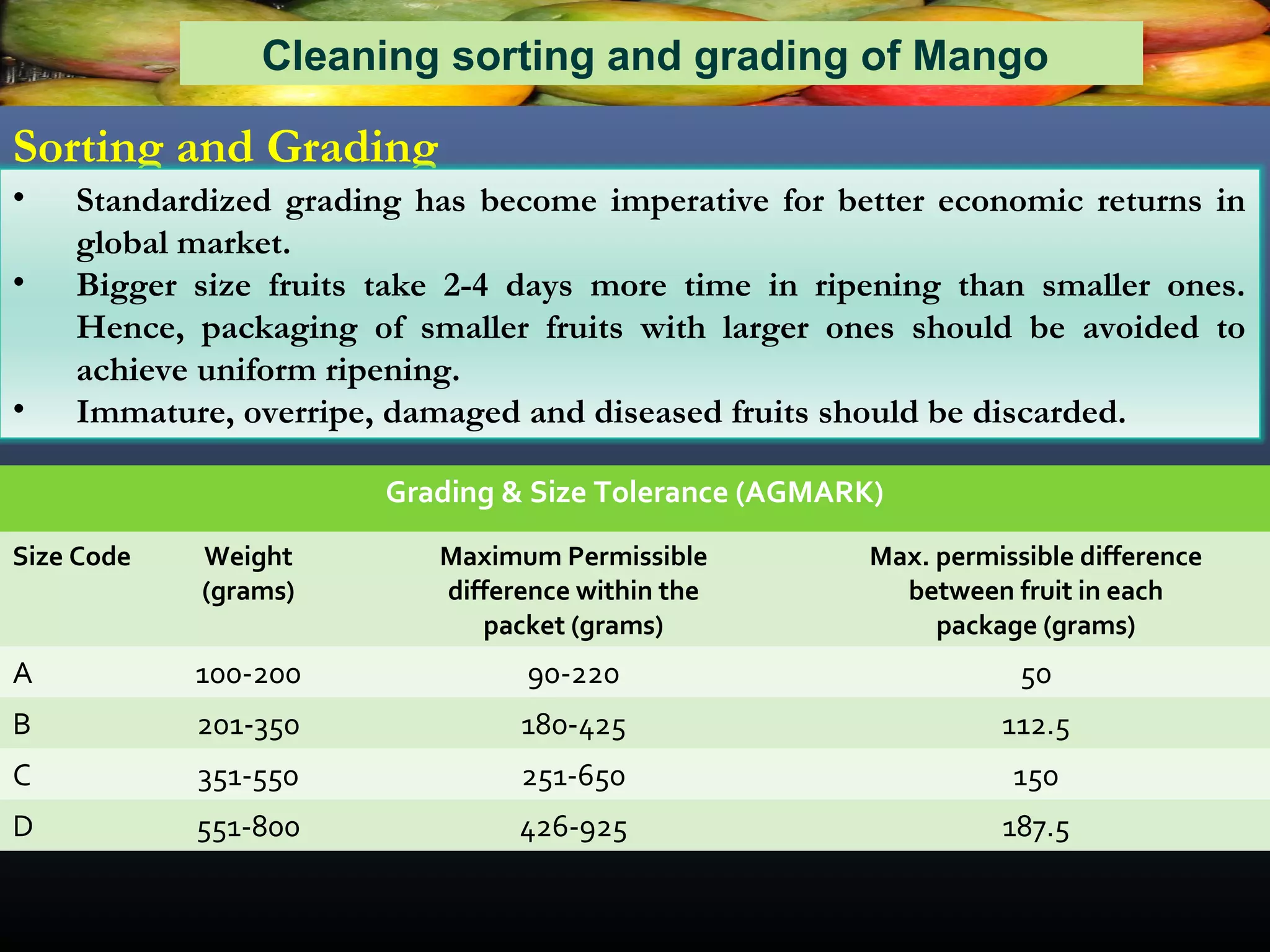 Cleaning sorting and grading of Mango

Sorting and Grading

• Standardized grading has become imperative for better economic returns in global market.
• Bigger size fruits take 2-4 days more time in ripening than smaller ones. Hence, packaging of smaller fruits with larger ones should be avoided to achieve uniform ripening.
• Immature, overripe, damaged and diseased fruits should be discarded.

Grading & Size Tolerance (AGMARK)

| Size Code | Weight (grams) | Maximum Permissible difference within the packet (grams) | Max. permissible difference between fruit in each package (grams) |
|---|---|---|---|
| A | 100-200 | 90-220 | 50 |
| B | 201-350 | 180-425 | 112.5 |
| C | 351-550 | 251-650 | 150 |
| D | 551-800 | 426-925 | 187.5 |